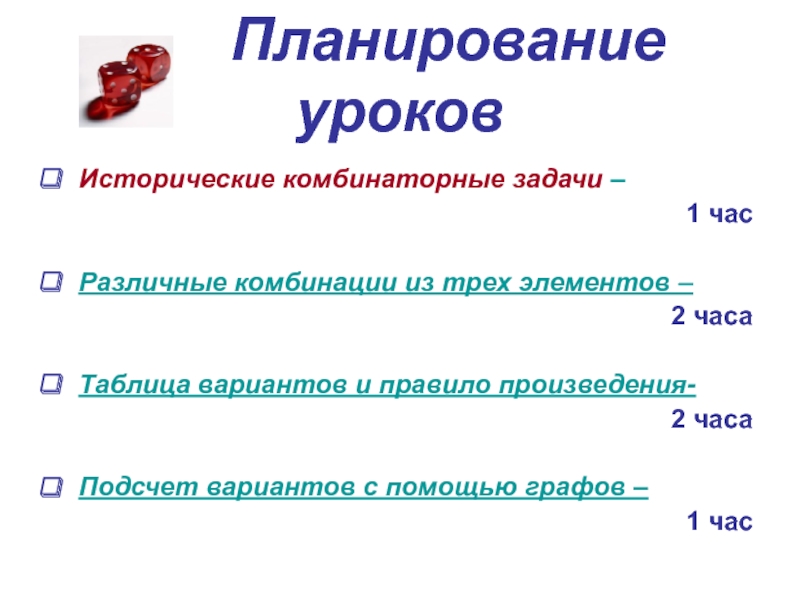 Планирование уроков

Исторические комбинаторные задачи – 1 час

Различные комбинации из трех элементов – 2 часа

Таблица вариантов и правило произведения- 2 часа

Подсчет вариантов с помощью графов – 1 час